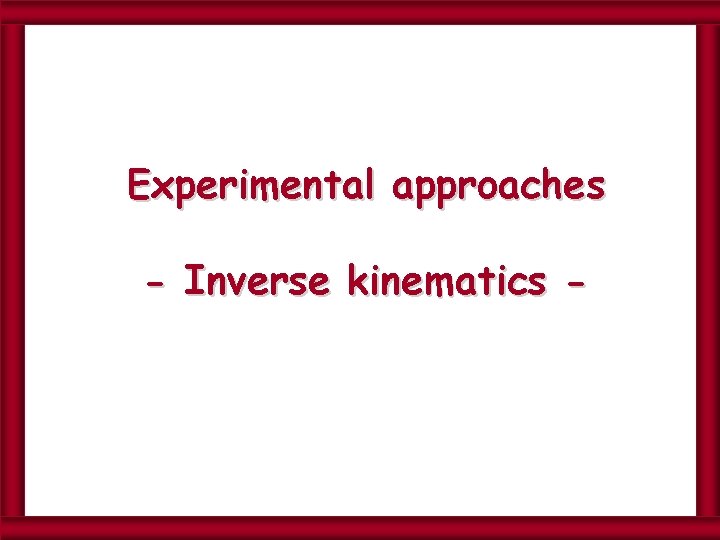 Experimental approaches

- Inverse kinematics -